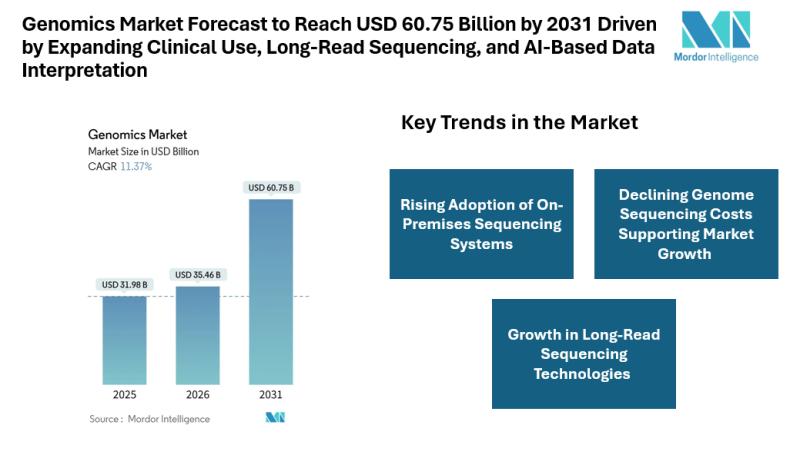 Genomics Market Forecast to Reach USD 60.75 Billion by 2031 Driven by Expanding Clinical Use, Long-Read Sequencing, and AI-Based Data Interpretation

Mordor Intelligence

Genomics Market
Market Size in USD Billion
CAGR 11.37%

USD 31.98 B
USD 35.46 B
USD 60.75 B

2025
2026
2031

Source : Mordor Intelligence

Key Trends in the Market

Rising Adoption of On-Premises Sequencing Systems

Declining Genome Sequencing Costs Supporting Market Growth

Growth in Long-Read Sequencing Technologies